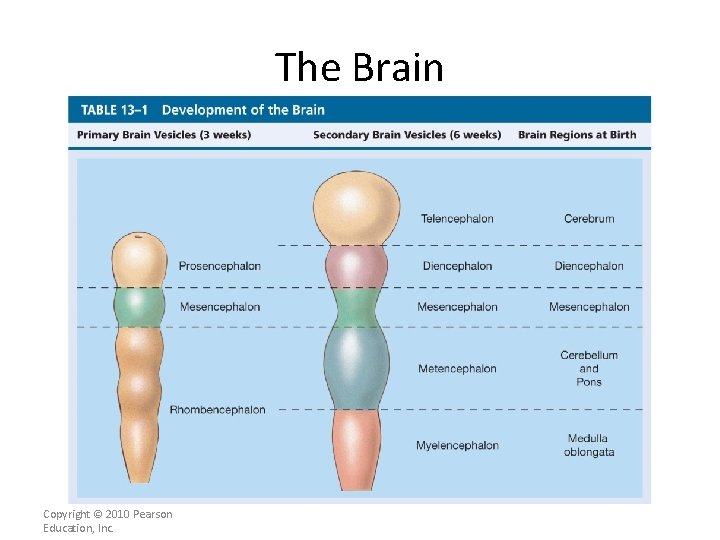 The Brain

TABLE 13–1 Development of the Brain

| Primary Brain Vesicles (3 weeks) | Secondary Brain Vesicles (6 weeks) | Brain Regions at Birth |
|---|---|---|
| Prosencephalon | Telencephalon | Cerebrum |
| | Diencephalon | Diencephalon |
| Mesencephalon | Mesencephalon | Mesencephalon |
| Rhombencephalon | Metencephalon | Cerebellum and Pons |
| | Myelencephalon | Medulla oblongata |

Copyright © 2010 Pearson Education, Inc.